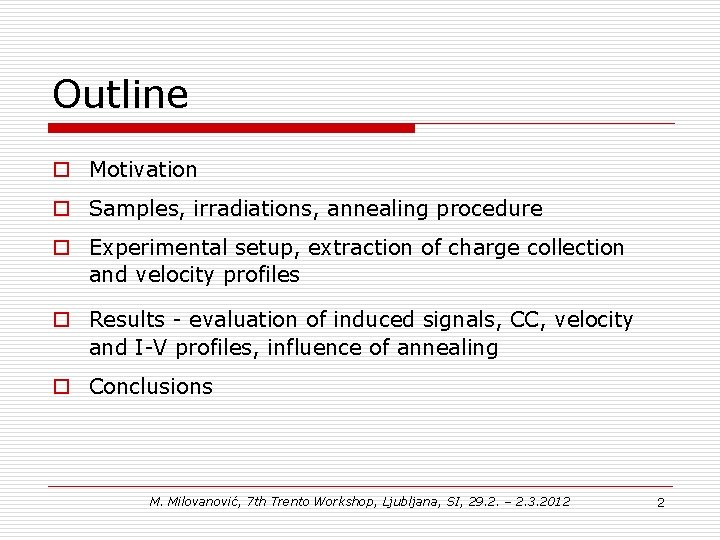 Outline

Motivation

Samples, irradiations, annealing procedure

Experimental setup, extraction of charge collection and velocity profiles

Results - evaluation of induced signals, CC, velocity and I-V profiles, influence of annealing

Conclusions

M. Milovanović, 7th Trento Workshop, Ljubljana, SI, 29.2. – 2.3.2012 2